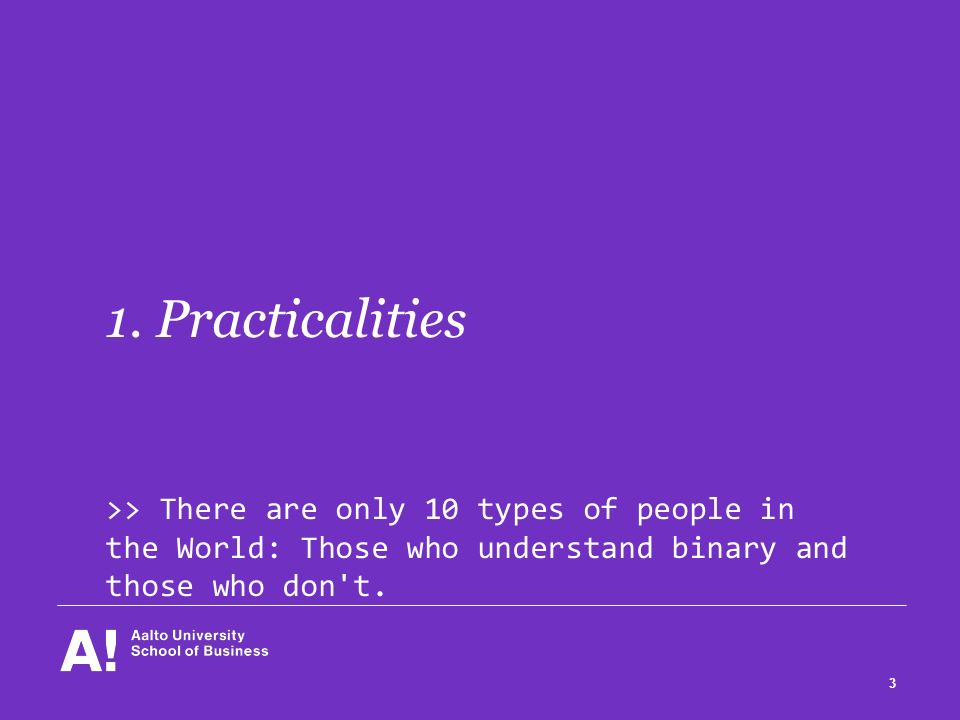 1. Practicalities

>> There are only 10 types of people in the World: Those who understand binary and those who don't.

A!
Aalto University
School of Business

3